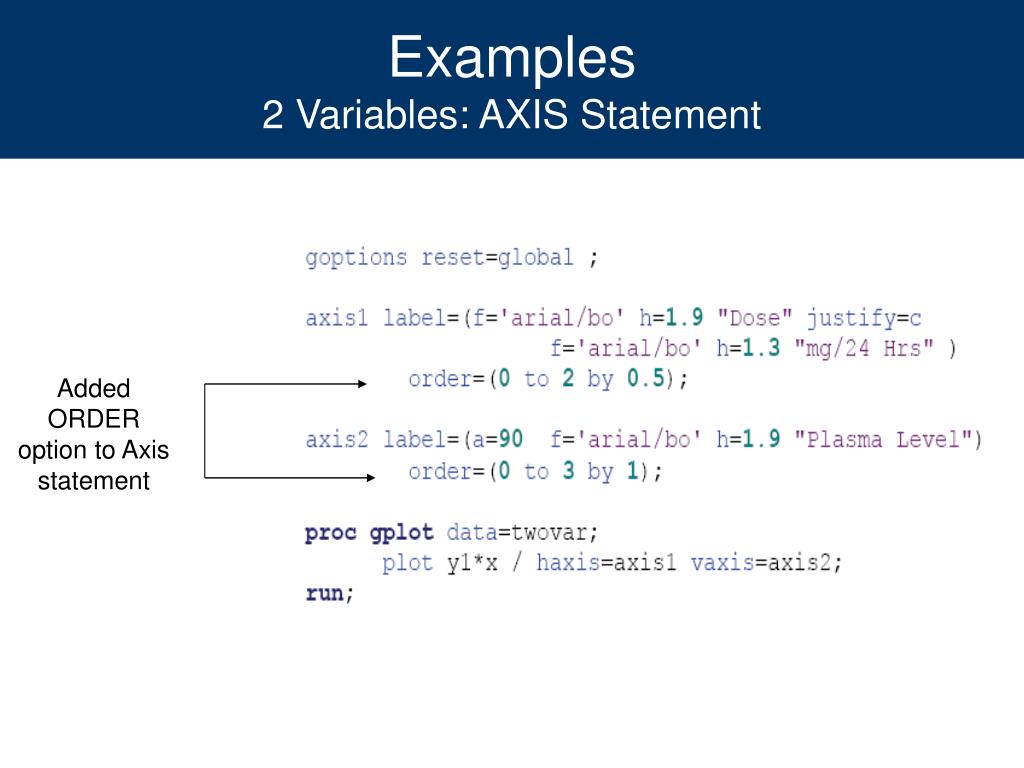 Examples
2 Variables: AXIS Statement

Added ORDER option to Axis statement

goptions reset=global ;

axis1 label=(f='arial/bo' h=1.9 "Dose" justify=c
f='arial/bo' h=1.3 "mg/24 Hrs" )
order=(0 to 2 by 0.5);

axis2 label=(a=90 f='arial/bo' h=1.9 "Plasma Level")
order=(0 to 3 by 1);

proc gplot data=twovar;
plot y1*x / haxis=axis1 vaxis=axis2;
run;